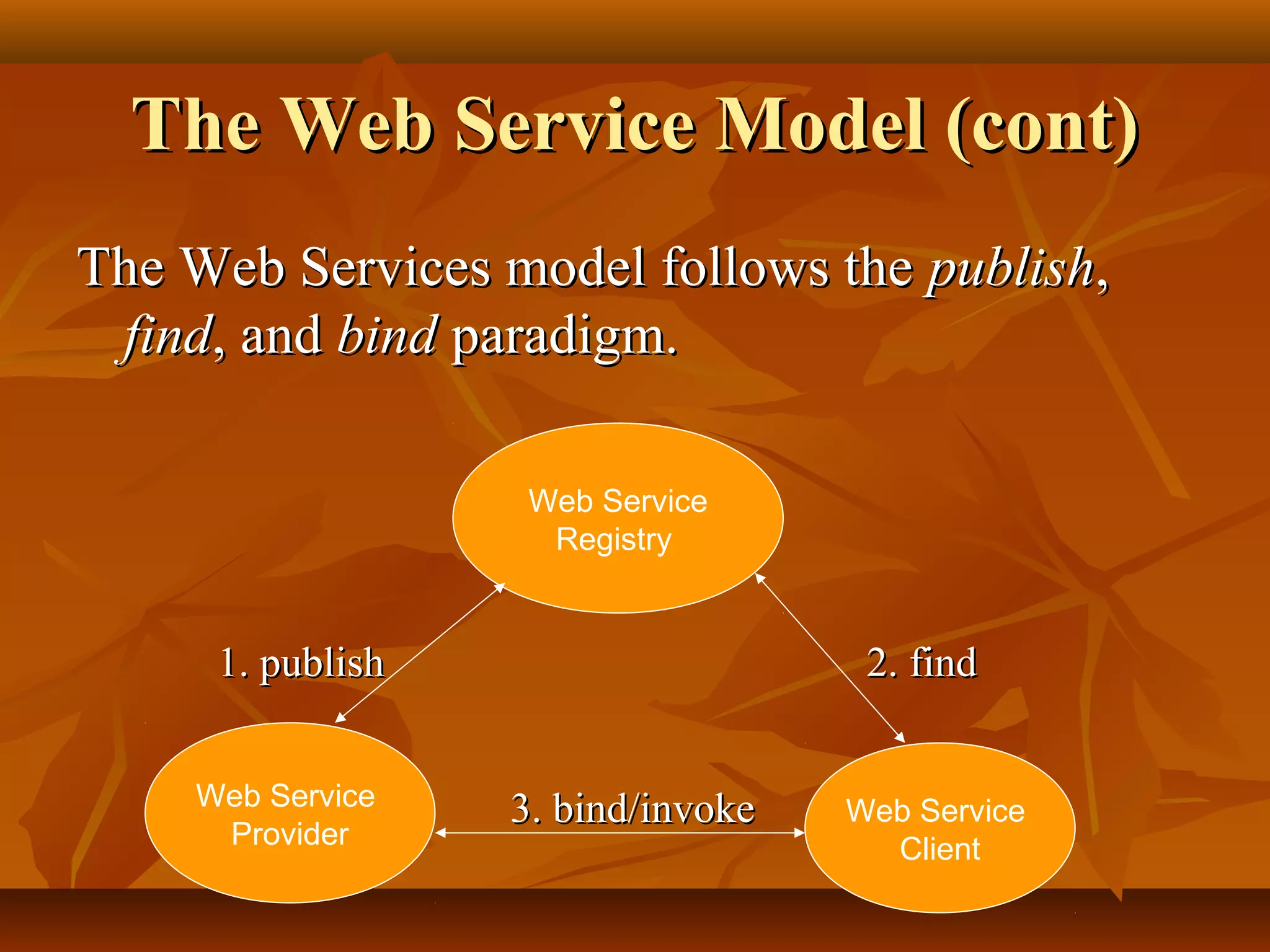 The Web Service Model (cont)

The Web Services model follows the publish, find, and bind paradigm.

Web Service Registry

1. publish

2. find

Web Service Provider

3. bind/invoke

Web Service Client